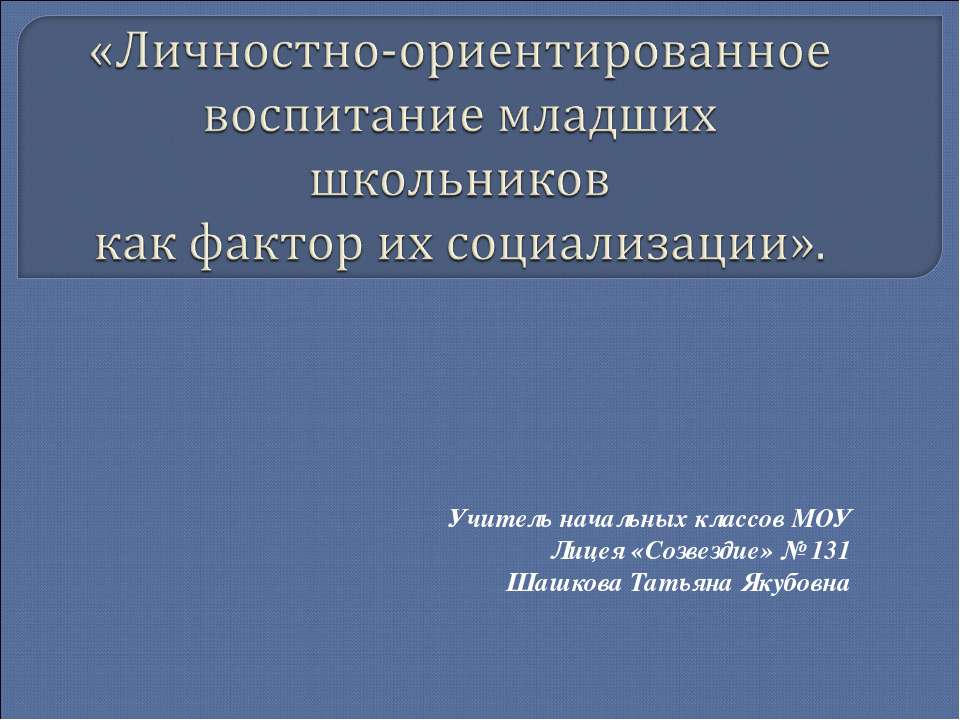 «Личностно-ориентированное воспитание младших школьников
как фактор их социализации».

Учитель начальных классов МОУ
Лицея «Созвездие» № 131
Шашкова Татьяна Якубовна